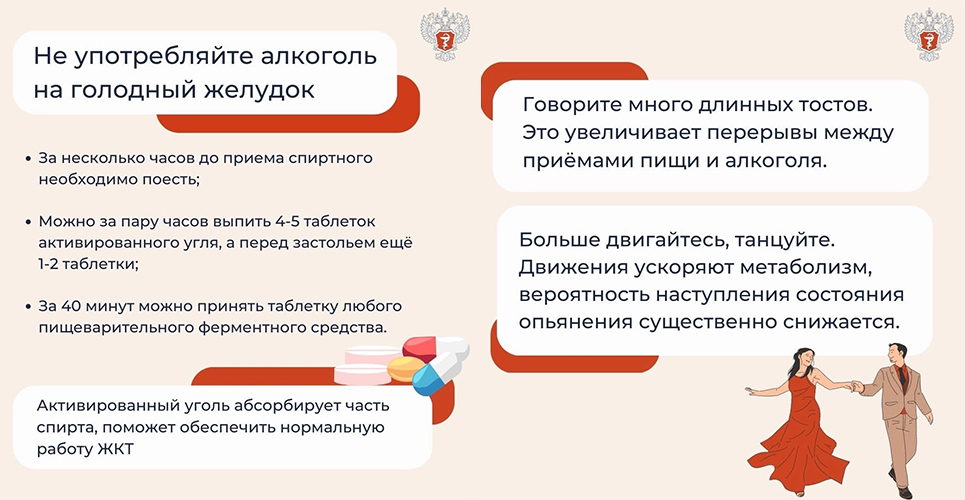 Не употребляйте алкоголь на голодный желудок

• За несколько часов до приема спиртного необходимо поесть;

• Можно за пару часов выпить 4-5 таблеток активированного угля, а перед застольем ещё 1-2 таблетки;

• За 40 минут можно принять таблетку любого пищеварительного ферментного средства.

Активированный уголь абсорбирует часть спирта, поможет обеспечить нормальную работу ЖКТ

Говорите много длинных тостов. Это увеличивает перерывы между приёмами пищи и алкоголя.

Больше двигайтесь, танцуйте. Движения ускоряют метаболизм, вероятность наступления состояния опьянения существенно снижается.